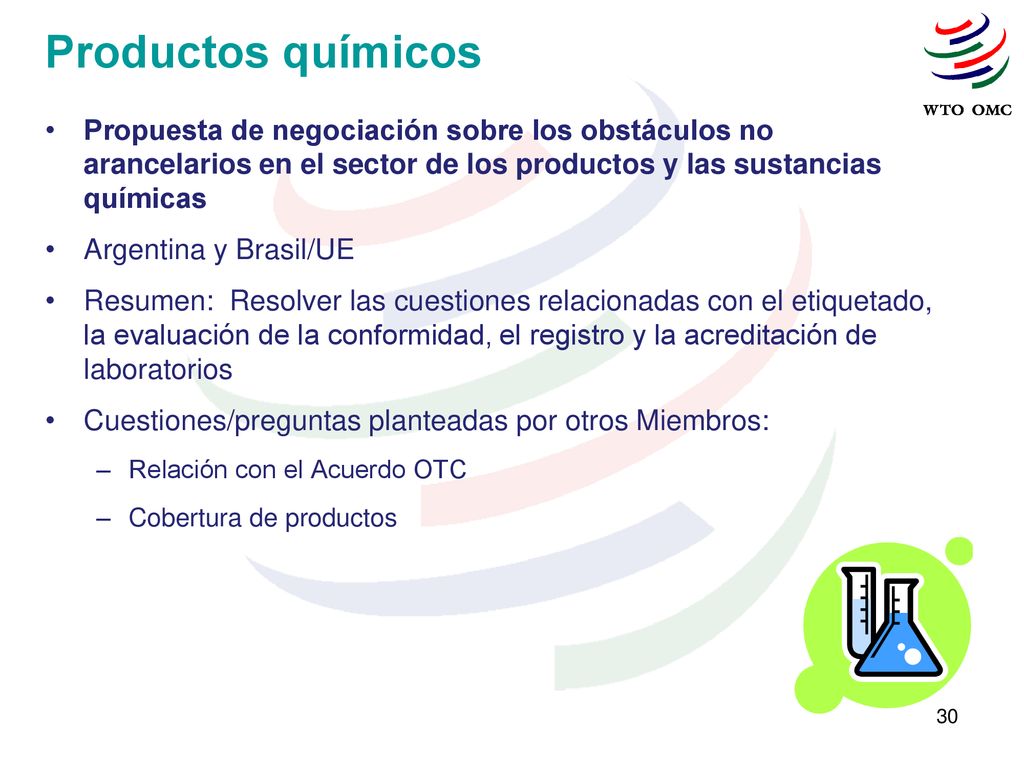 Productos químicos

WTO OMC

• Propuesta de negociación sobre los obstáculos no arancelarios en el sector de los productos y las sustancias químicas

• Argentina y Brasil/UE

• Resumen: Resolver las cuestiones relacionadas con el etiquetado, la evaluación de la conformidad, el registro y la acreditación de laboratorios

• Cuestiones/preguntas planteadas por otros Miembros:

– Relación con el Acuerdo OTC

– Cobertura de productos

30